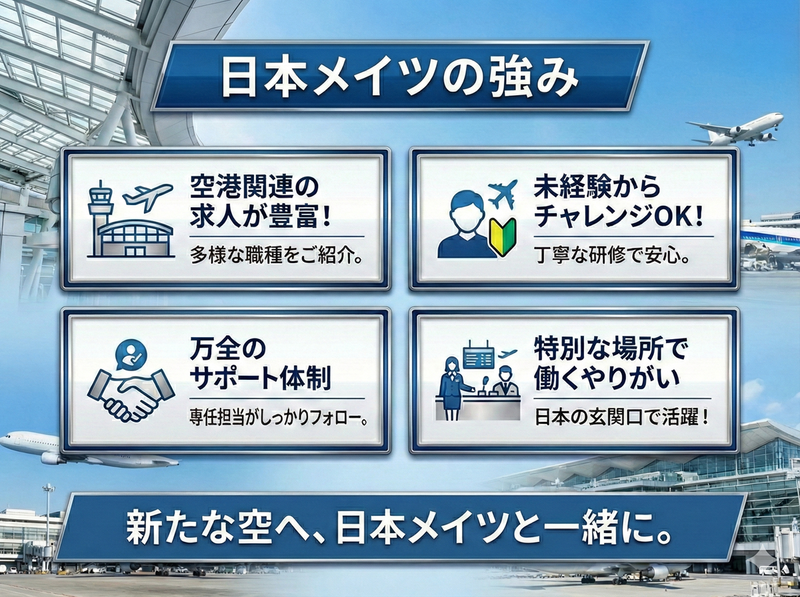 日本メイツの強み

空港関連の求人が豊富!
多様な職種をご紹介。

未経験からチャレンジOK!
丁寧な研修で安心。

万全のサポート体制
専任担当がしっかりフォロー。

特別な場所で働くやりがい
日本の玄関口で活躍!

新たな空へ、日本メイツと一緒に。